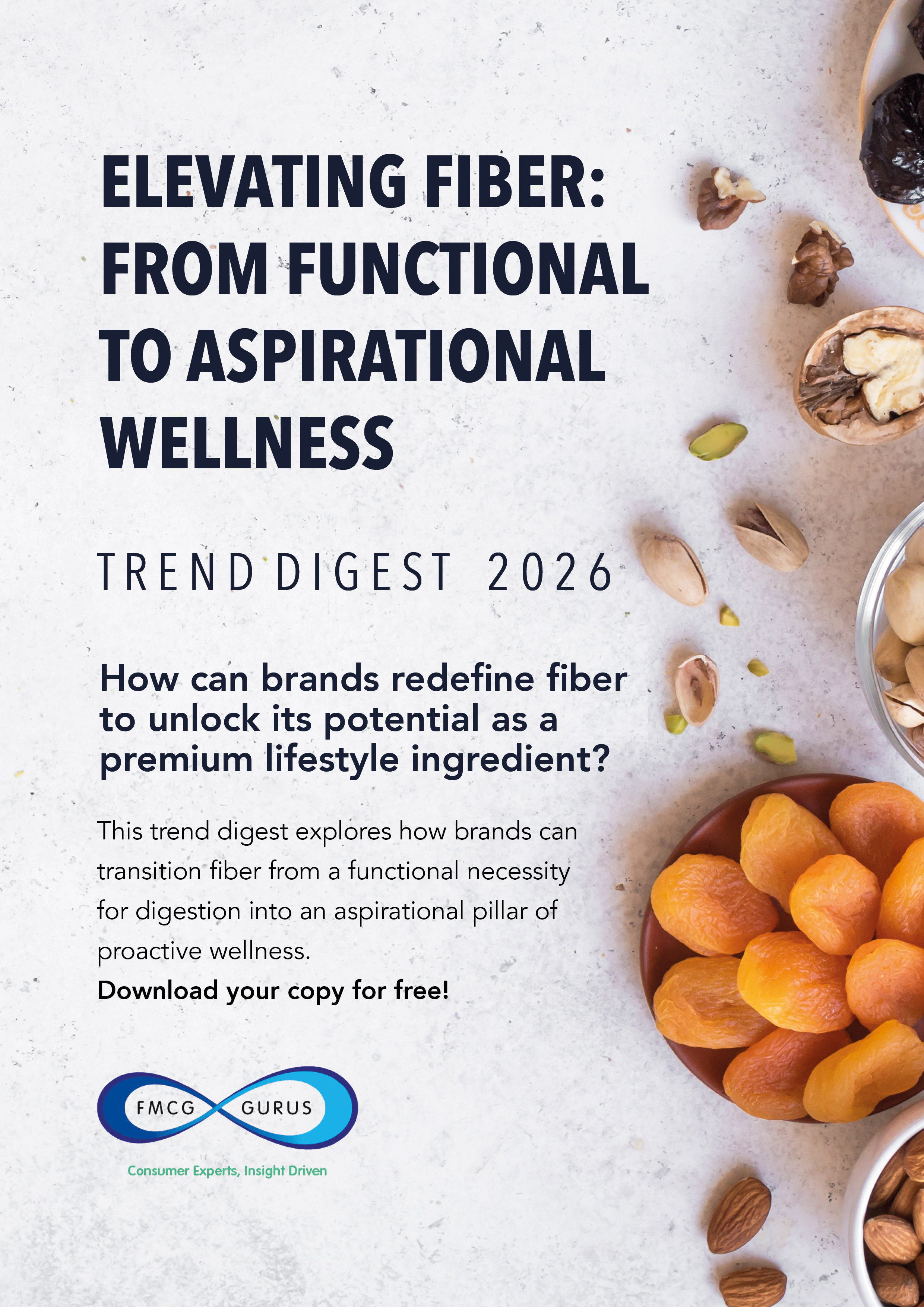 ELEVATING FIBER: FROM FUNCTIONAL TO ASPIRATIONAL WELLNESS

TREND DIGEST 2026

How can brands redefine fiber to unlock its potential as a premium lifestyle ingredient?

This trend digest explores how brands can transition fiber from a functional necessity for digestion into an aspirational pillar of proactive wellness.
Download your copy for free!

FMCG GURUS
Consumer Experts, Insight Driven